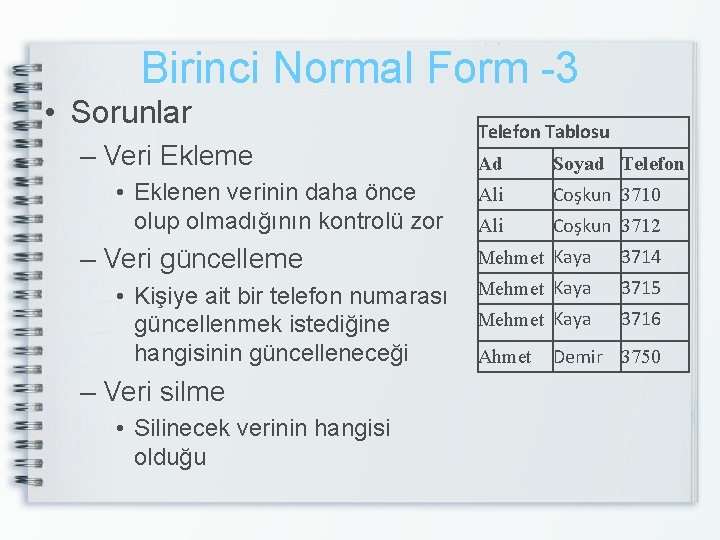 Birinci Normal Form -3

• Sorunlar

– Veri Ekleme

• Eklenen verinin daha önce olup olmadığının kontrolü zor

– Veri güncelleme

• Kişiye ait bir telefon numarası güncellenmek istediğine hangisinin güncelleneceği

– Veri silme

• Silinecek verinin hangisi olduğu

Telefon Tablosu

| Ad | Soyad | Telefon |
|---|---|---|
| Ali | Coşkun | 3710 |
| Ali | Coşkun | 3712 |
| Mehmet | Kaya | 3714 |
| Mehmet | Kaya | 3715 |
| Mehmet | Kaya | 3716 |
| Ahmet | Demir | 3750 |